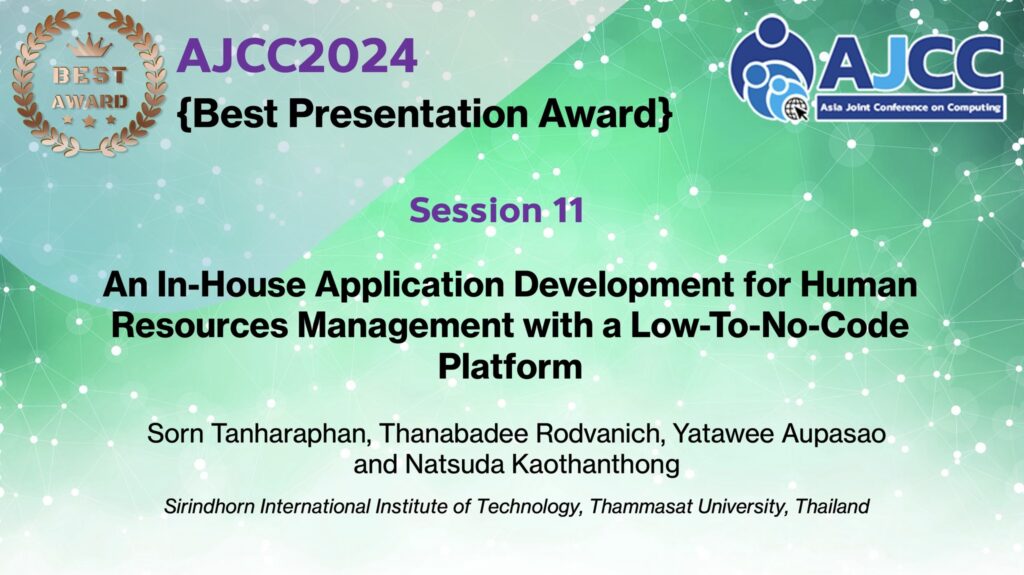 BEST AWARD

AJCC2024
{Best Presentation Award}

AJCC
Asia Joint Conference on Computing

Session 11

An In-House Application Development for Human Resources Management with a Low-To-No-Code Platform

Sorn Tanharaphan, Thanabadee Rodvanich, Yatawee Aupasao and Natsuda Kaothanthong

Sirindhorn International Institute of Technology, Thammasat University, Thailand